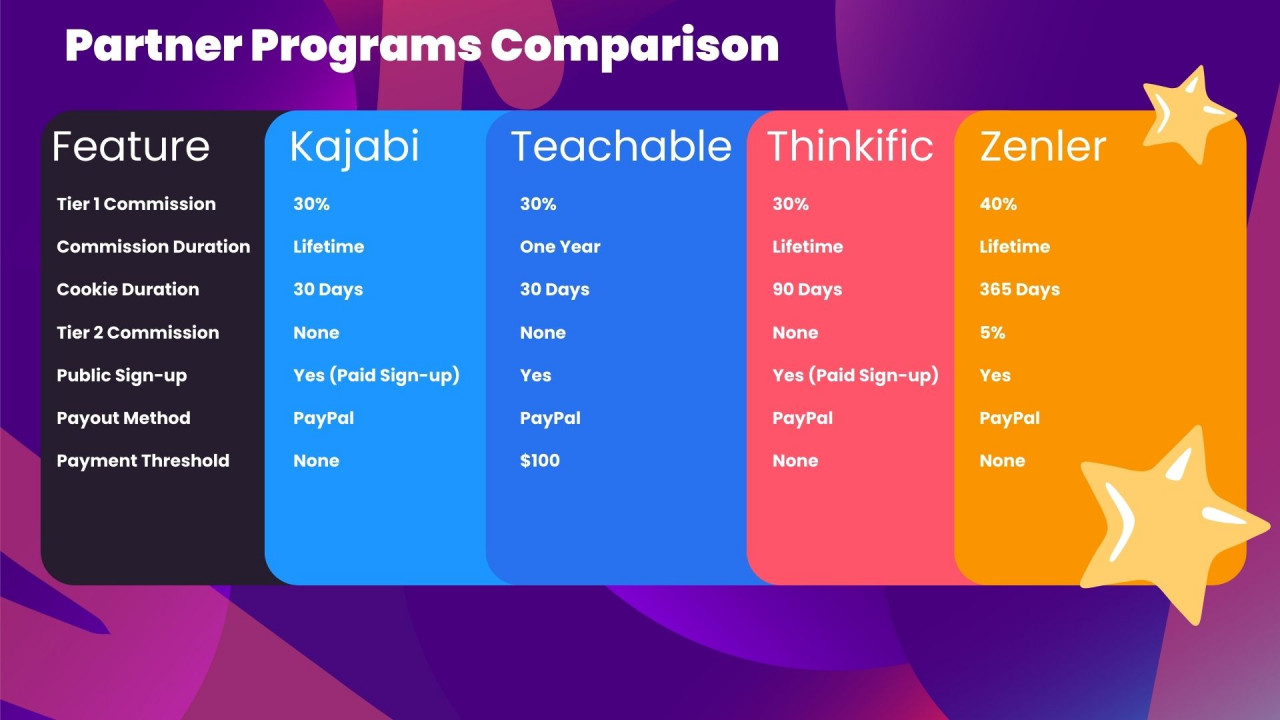 Partner Programs Comparison

| Feature | Kajabi | Teachable | Thinkific | Zenler |
|---|---|---|---|---|
| Tier 1 Commission | 30% | 30% | 30% | 40% |
| Commission Duration | Lifetime | One Year | Lifetime | Lifetime |
| Cookie Duration | 30 Days | 30 Days | 90 Days | 365 Days |
| Tier 2 Commission | None | None | None | 5% |
| Public Sign-up | Yes (Paid Sign-up) | Yes | Yes (Paid Sign-up) | Yes |
| Payout Method | PayPal | PayPal | PayPal | PayPal |
| Payment Threshold | None | $100 | None | None |